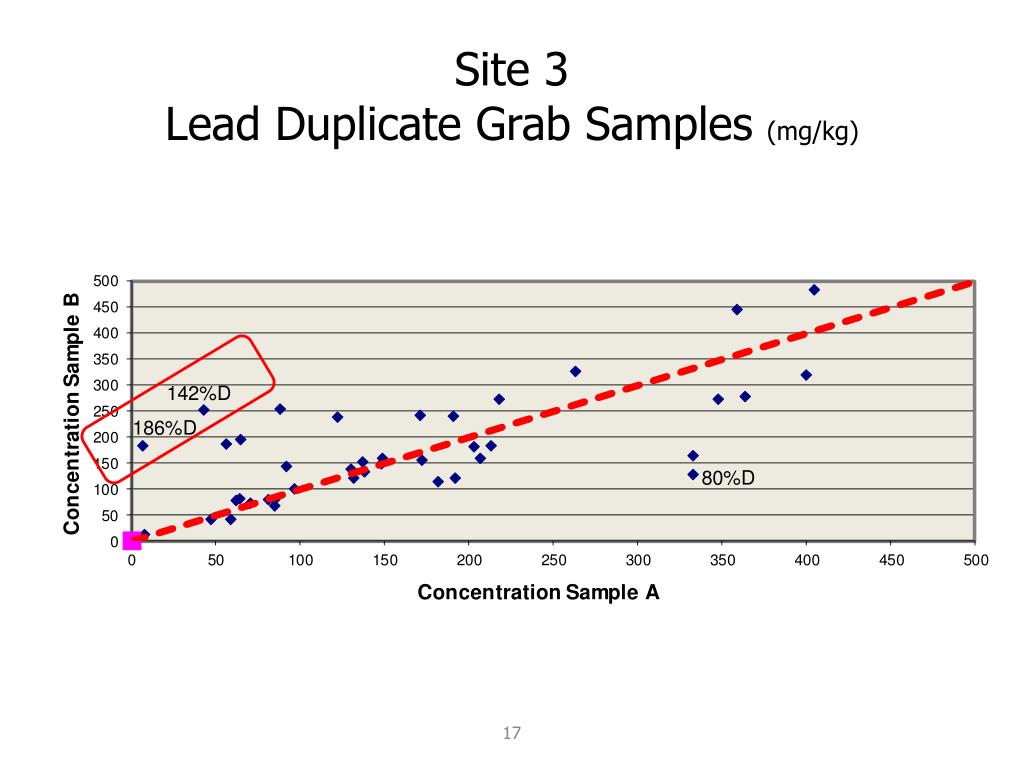 Site 3
Lead Duplicate Grab Samples (mg/kg)

Concentration Sample B
500
450
400
350
300
250
200
150
100
50
0

142%D
186%D
80%D

0 50 100 150 200 250 300 350 400 450 500
Concentration Sample A

17